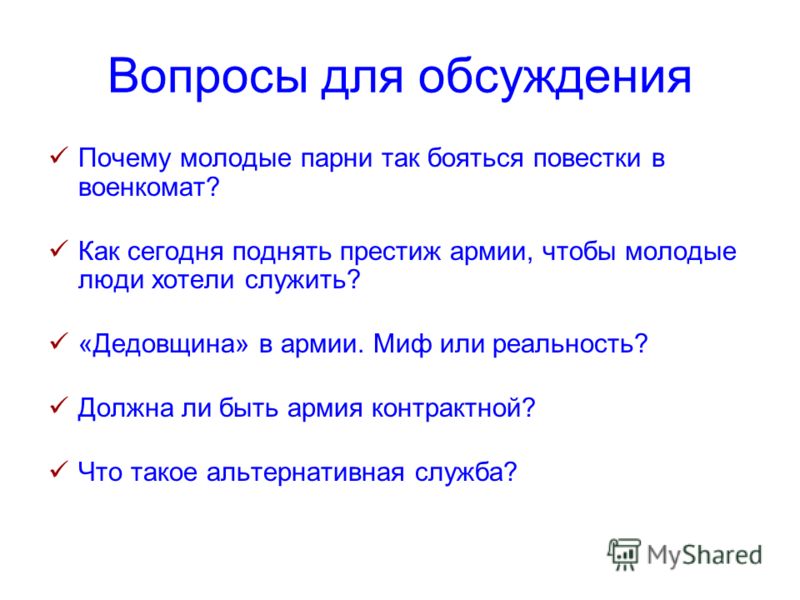 Вопросы для обсуждения

✓ Почему молодые парни так бояться повестки в военкомат?

✓ Как сегодня поднять престиж армии, чтобы молодые люди хотели служить?

✓ «Дедовщина» в армии. Миф или реальность?

✓ Должна ли быть армия контрактной?

✓ Что такое альтернативная служба?

MyShared